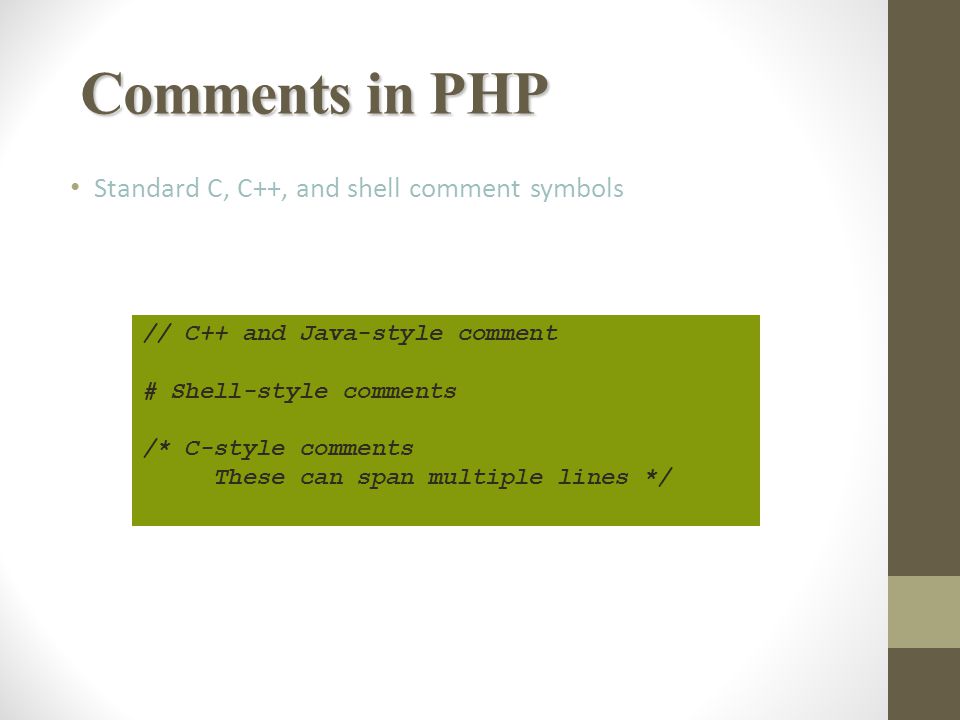 Comments in PHP

• Standard C, C++, and shell comment symbols

// C++ and Java-style comment

# Shell-style comments

/* C-style comments
These can span multiple lines */